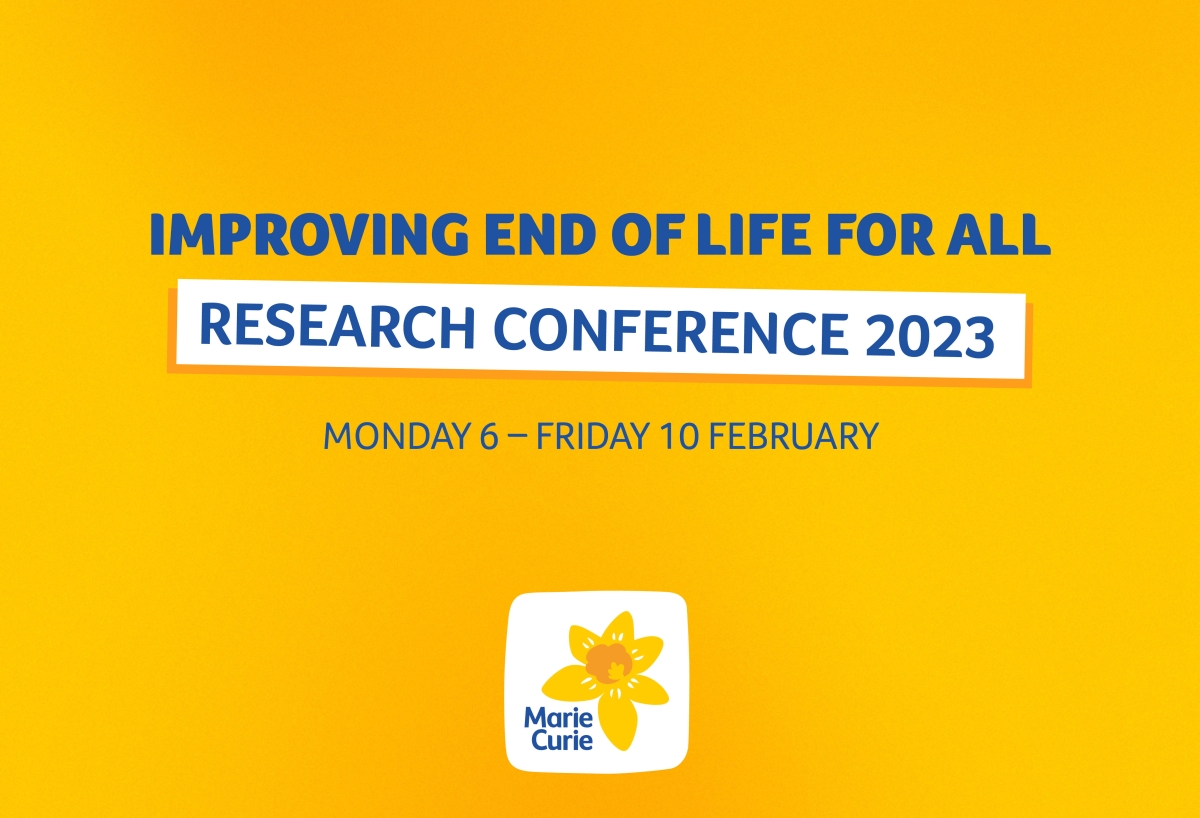 IMPROVING END OF LIFE FOR ALL

RESEARCH CONFERENCE 2023

MONDAY 6 – FRIDAY 10 FEBRUARY

Marie Curie